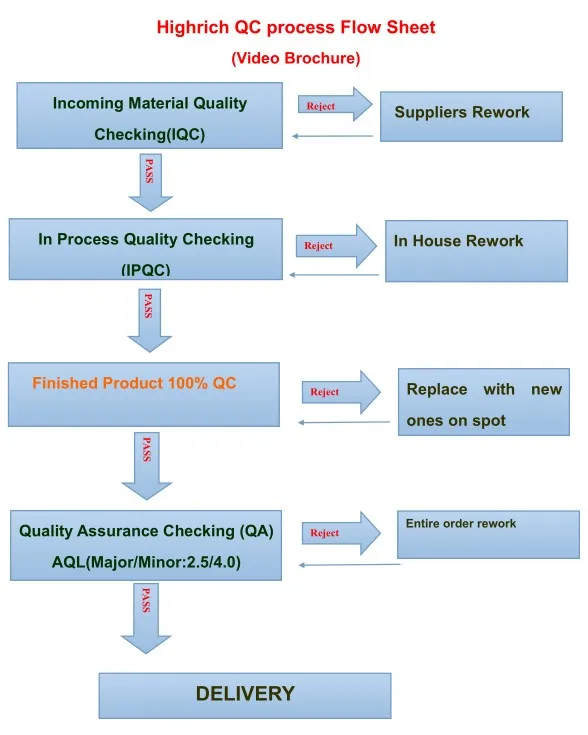 Highrich QC process Flow Sheet

(Video Brochure)

Incoming Material Quality Checking(IQC)

Reject

Suppliers Rework

PASS

In Process Quality Checking (IPQC)

Reject

In House Rework

PASS

Finished Product 100% QC

Reject

Replace with new ones on spot

PASS

Quality Assurance Checking (QA) AQL(Major/Minor:2.5/4.0)

Reject

Entire order rework

PASS

DELIVERY